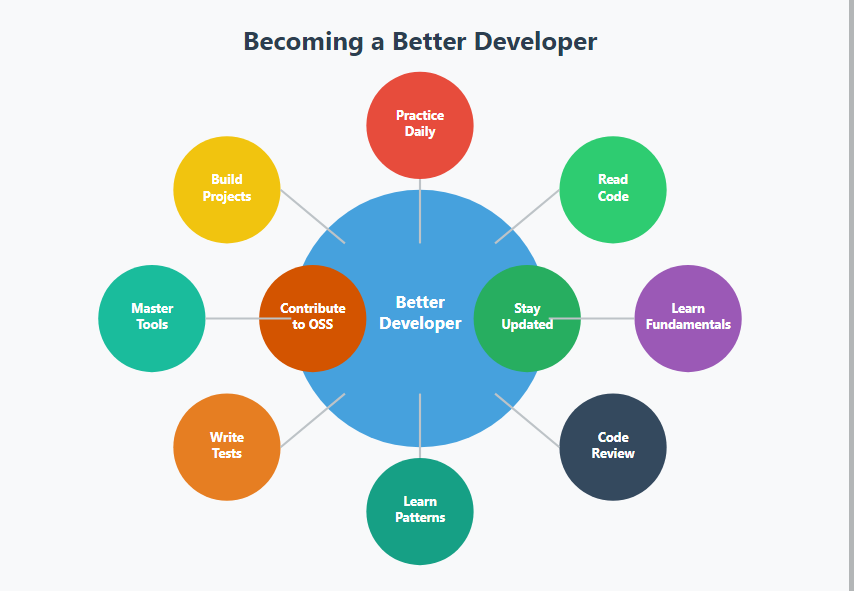 Becoming a Better Developer

Practice Daily

Build Projects

Read Code

Master Tools

Contribute to OSS

Better Developer

Stay Updated

Learn Fundamentals

Write Tests

Code Review

Learn Patterns